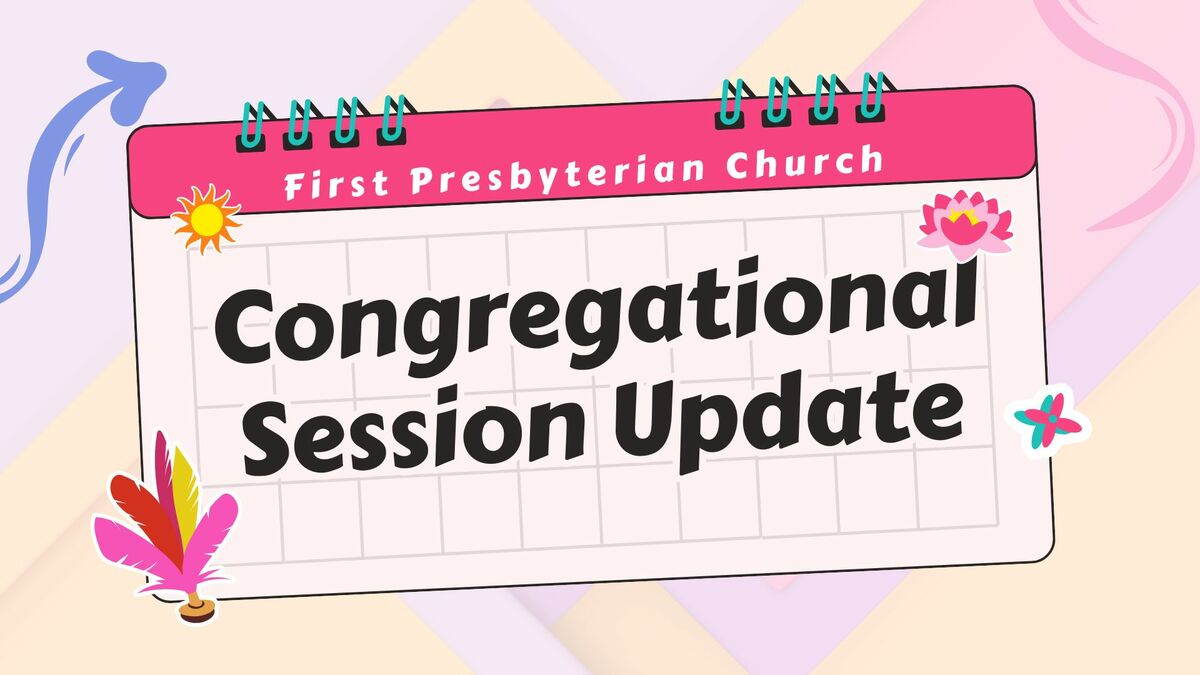 First Presbyterian Church

Congregational Session Update